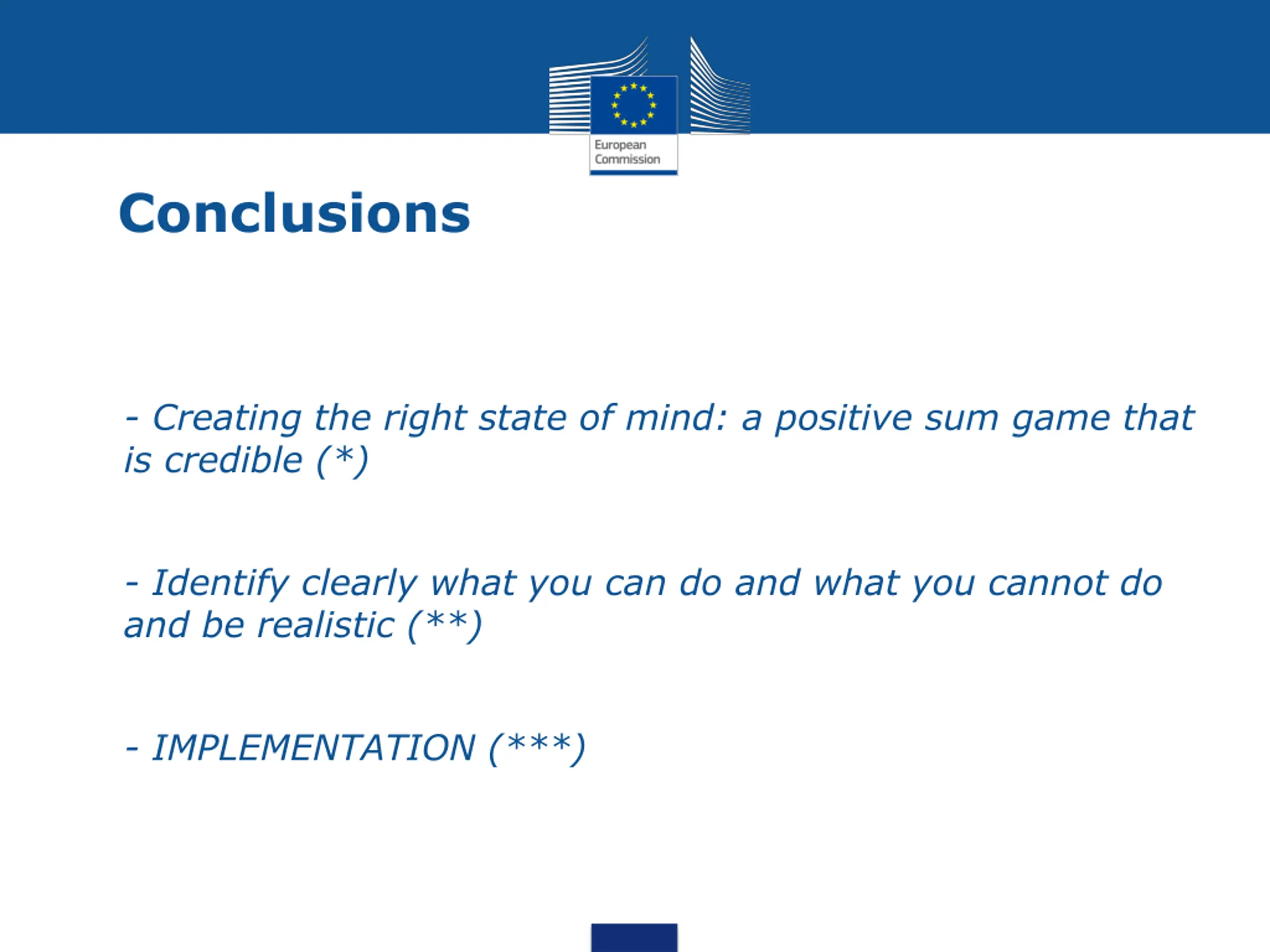 European Commission

Conclusions

- Creating the right state of mind: a positive sum game that is credible (*)

- Identify clearly what you can do and what you cannot do and be realistic (**)

- IMPLEMENTATION (***)